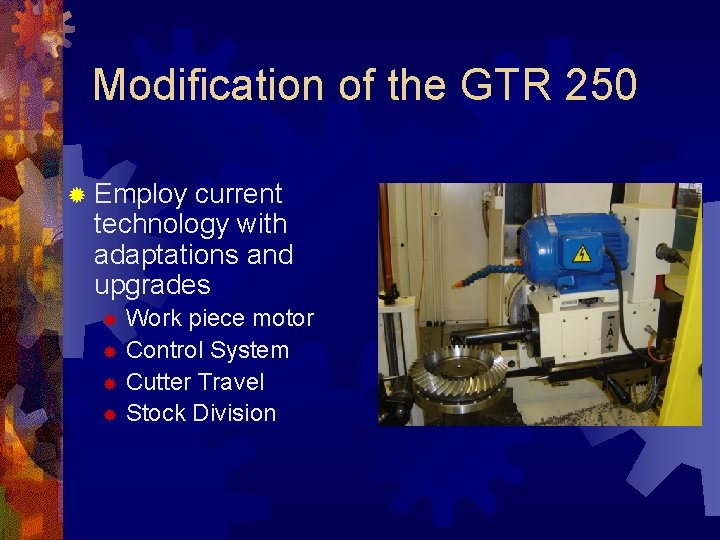 Modification of the GTR 250

Employ current technology with adaptations and upgrades

Work piece motor

Control System

Cutter Travel

Stock Division

- A +